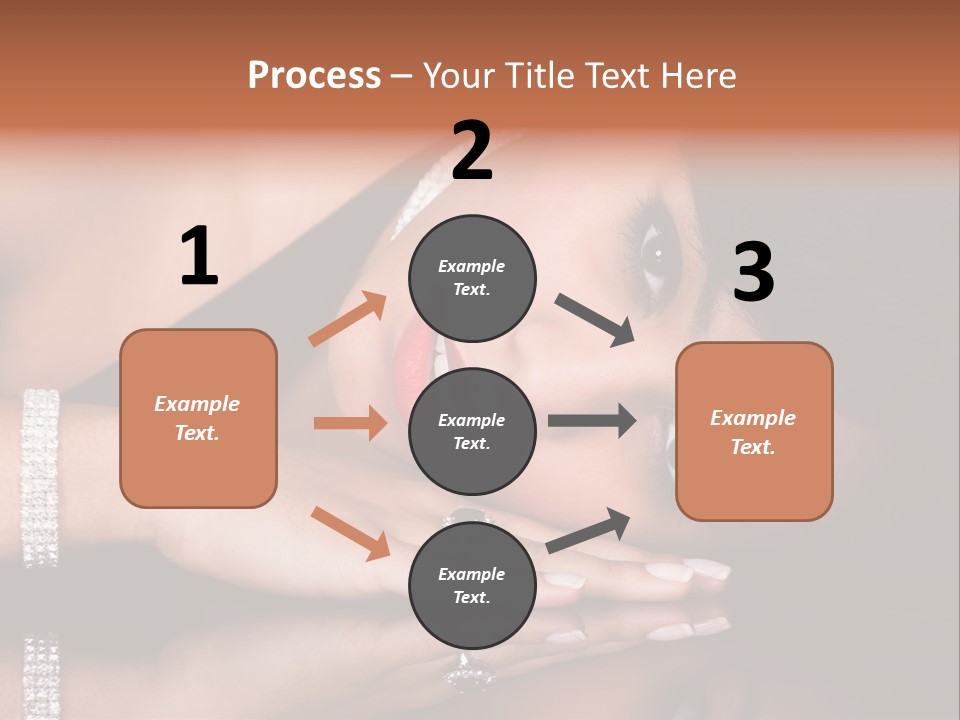 Process – Your Title Text Here

1

Example Text.

2

Example Text.

Example Text.

Example Text.

3

Example Text.